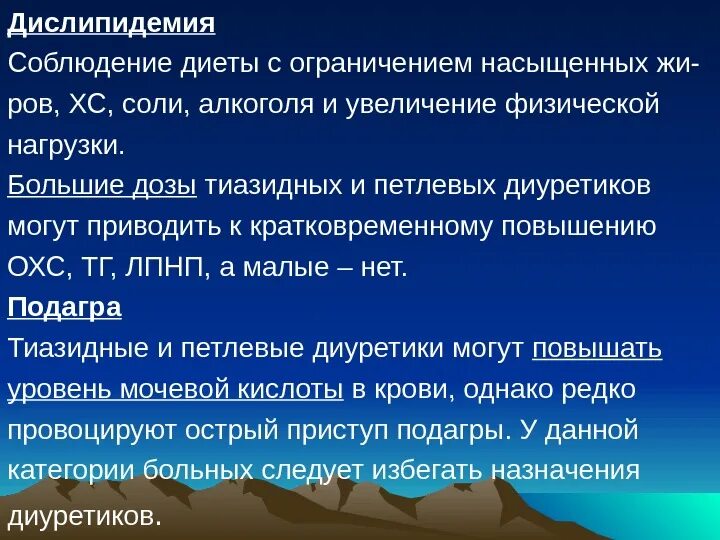 Дислипидемия
Соблюдение диеты с ограничением насыщенных жиров, ХС, соли, алкоголя и увеличение физической нагрузки.
Большие дозы тиазидных и петлевых диуретиков могут приводить к кратковременному повышению ОХС, ТГ, ЛПНП, а малые – нет.
Подагра
Тиазидные и петлевые диуретики могут повышать уровень мочевой кислоты в крови, однако редко провоцируют острый приступ подагры. У данной категории больных следует избегать назначения диуретиков.